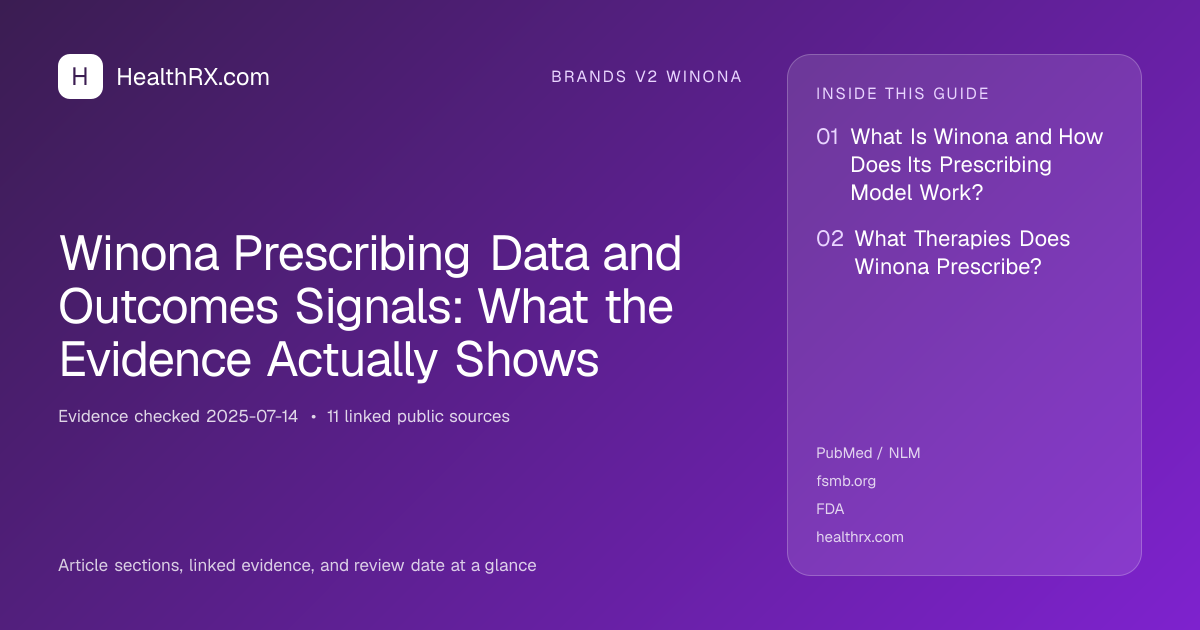 H HealthRX.com

BRANDS V2 WINONA

Winona Prescribing Data and Outcomes Signals: What the Evidence Actually Shows

Evidence checked 2025-07-14 • 11 linked public sources

Article sections, linked evidence, and review date at a glance

INSIDE THIS GUIDE

01 What Is Winona and How Does Its Prescribing Model Work?

02 What Therapies Does Winona Prescribe?

PubMed / NLM

fsmb.org

FDA

healthrx.com